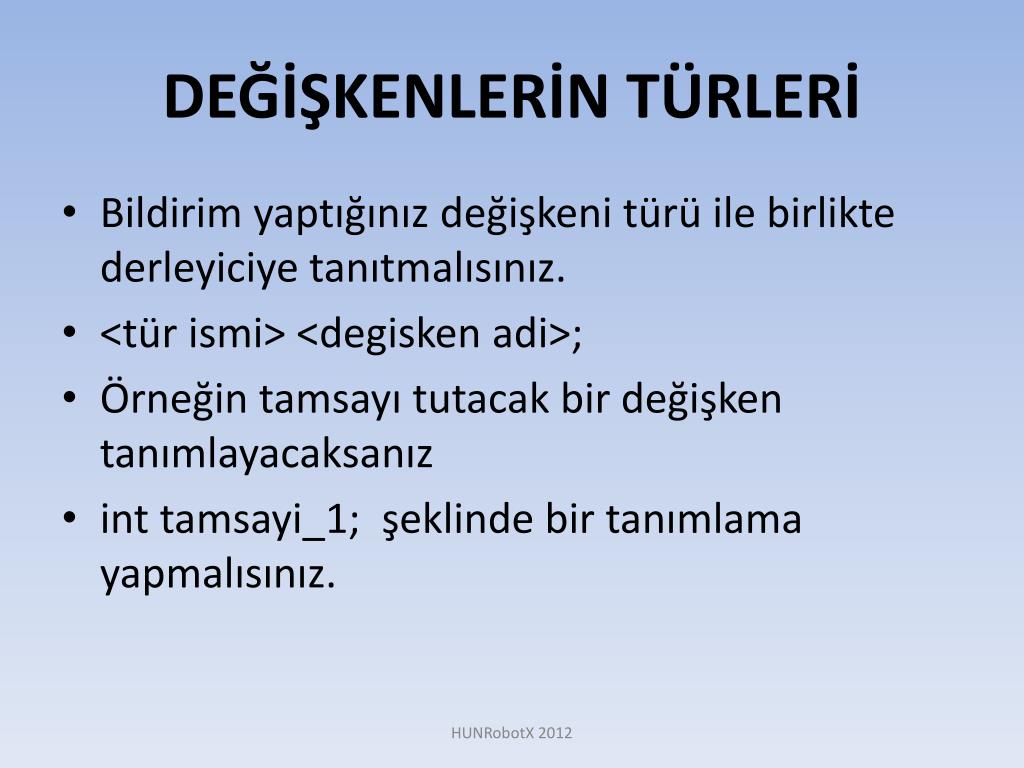 DEĞİŞKENLERİN TÜRLERİ

• Bildirim yaptığınız değişkeni türü ile birlikte derleyiciye tanıtmalısınız.
• <tür ismi> <degisken adi>;
• Örneğin tamsayı tutacak bir değişken tanımlayacaksanız
• int tamsayi_1; şeklinde bir tanımlama yapmalısınız.

HUNRobotX 2012